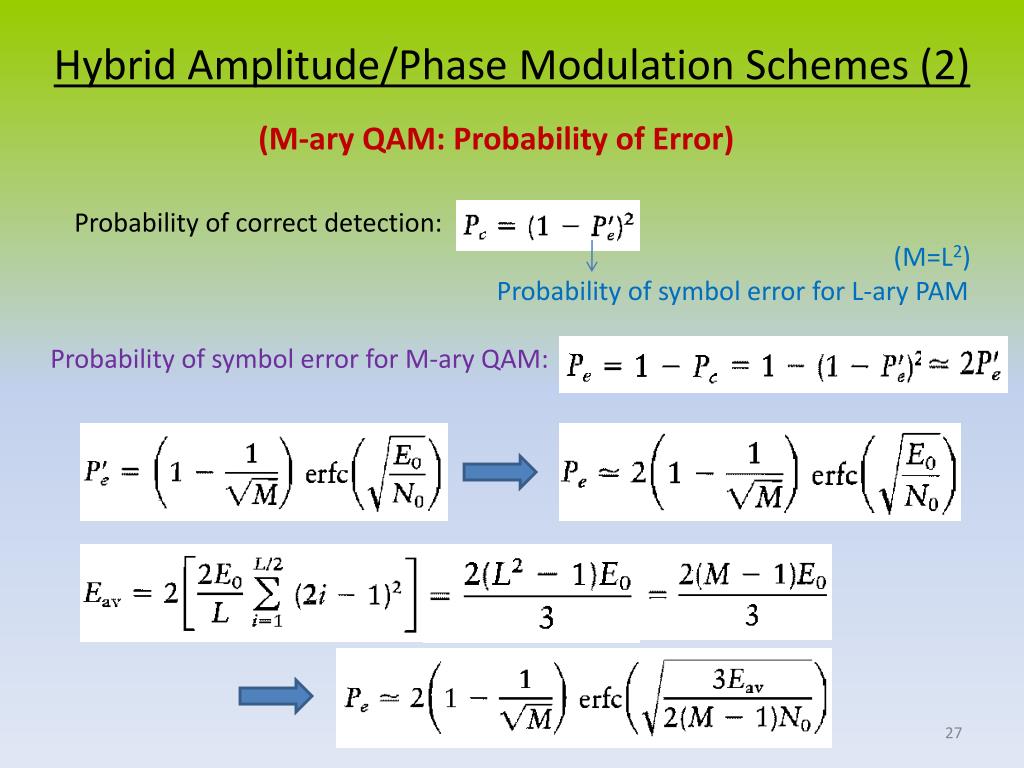 Hybrid Amplitude/Phase Modulation Schemes (2)

(M-ary QAM: Probability of Error)

Probability of correct detection: $P_c = (1 - P'_e)^2$

(M=L$^2$)

Probability of symbol error for L-ary PAM

Probability of symbol error for M-ary QAM: $P_e = 1 - P_c = 1 - (1 - P'_e)^2 \simeq 2P'_e$

$P'_e = \left(1 - \frac{1}{\sqrt{M}}\right) \text{erfc}\left(\sqrt{\frac{E_0}{N_0}}\right)$

$P_e \simeq 2\left(1 - \frac{1}{\sqrt{M}}\right) \text{erfc}\left(\sqrt{\frac{E_0}{N_0}}\right)$

$E_{av} = 2\left[\frac{2E_0}{L} \sum_{i=1}^{L/2} (2i - 1)^2\right] = \frac{2(L^2 - 1)E_0}{3} = \frac{2(M - 1)E_0}{3}$

$P_e \simeq 2\left(1 - \frac{1}{\sqrt{M}}\right) \text{erfc}\left(\sqrt{\frac{3E_{av}}{2(M - 1)N_0}}\right)$

27